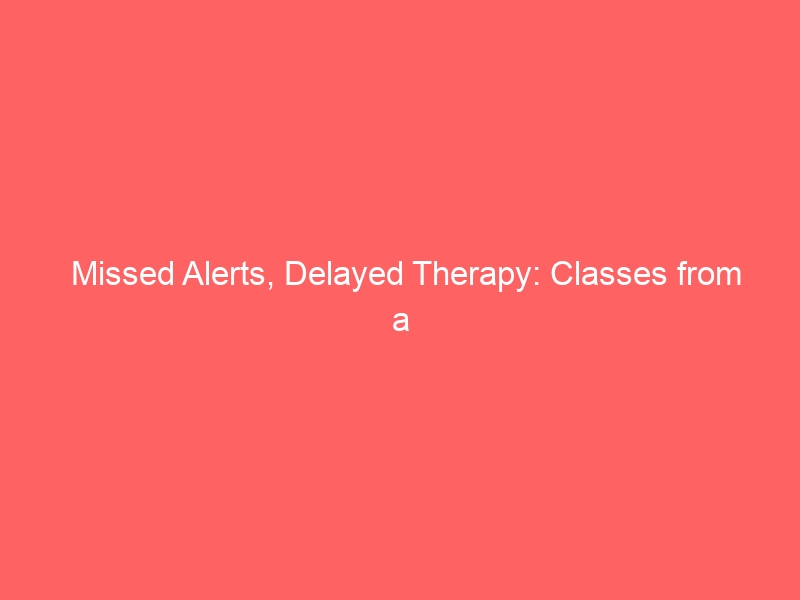 Missed Alerts, Delayed Therapy: Classes from a